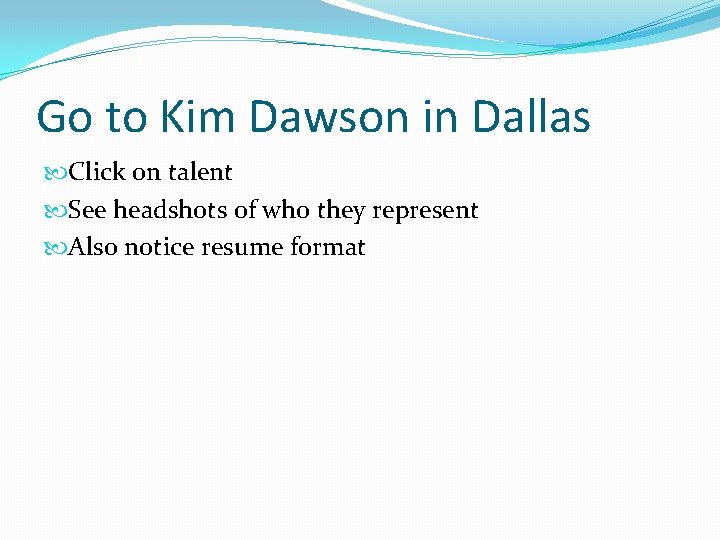 Go to Kim Dawson in Dallas

Click on talent
See headshots of who they represent
Also notice resume format